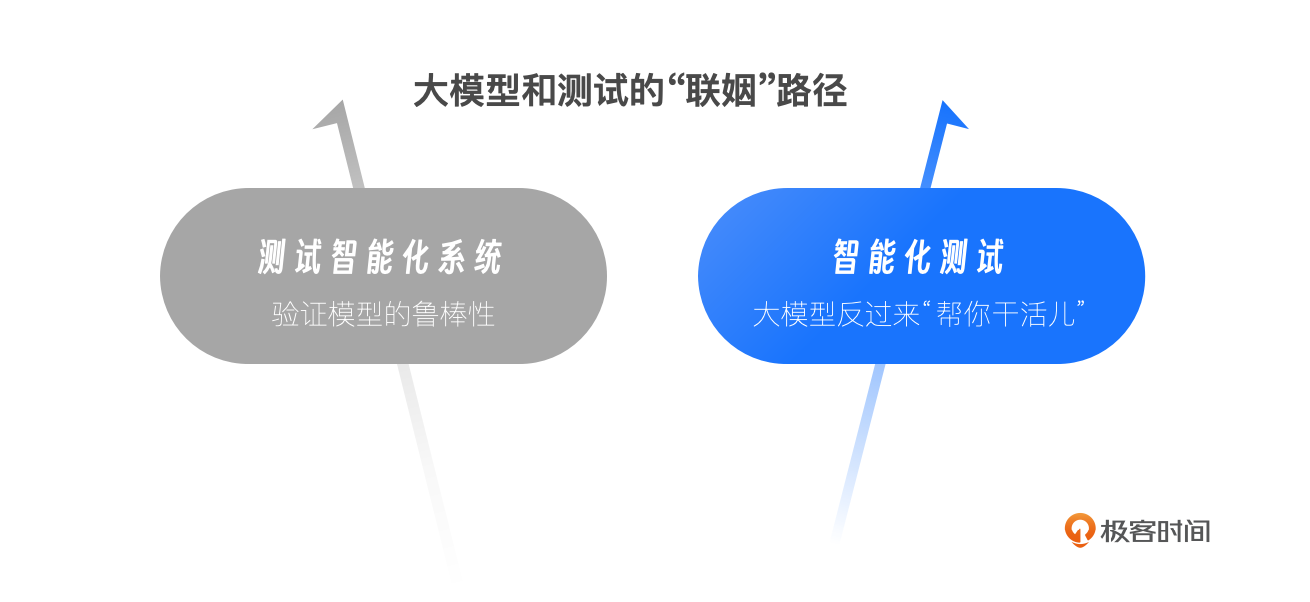 大模型和测试的“联姻”路径

测试智能化系统

验证模型的鲁棒性

智能化测试

大模型反过来“帮你干活儿”

极客时间